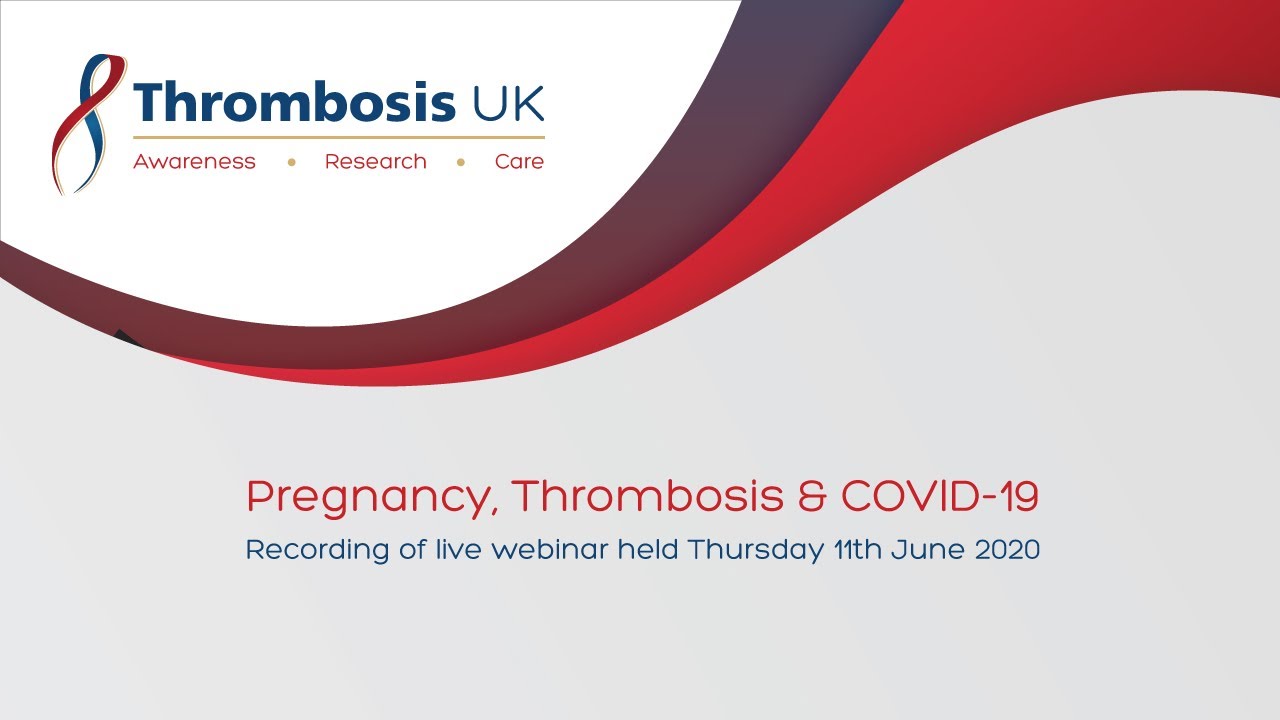 Thrombosis UK
Awareness • Research • Care

Pregnancy, Thrombosis & COVID-19
Recording of live webinar held Thursday 11th June 2020